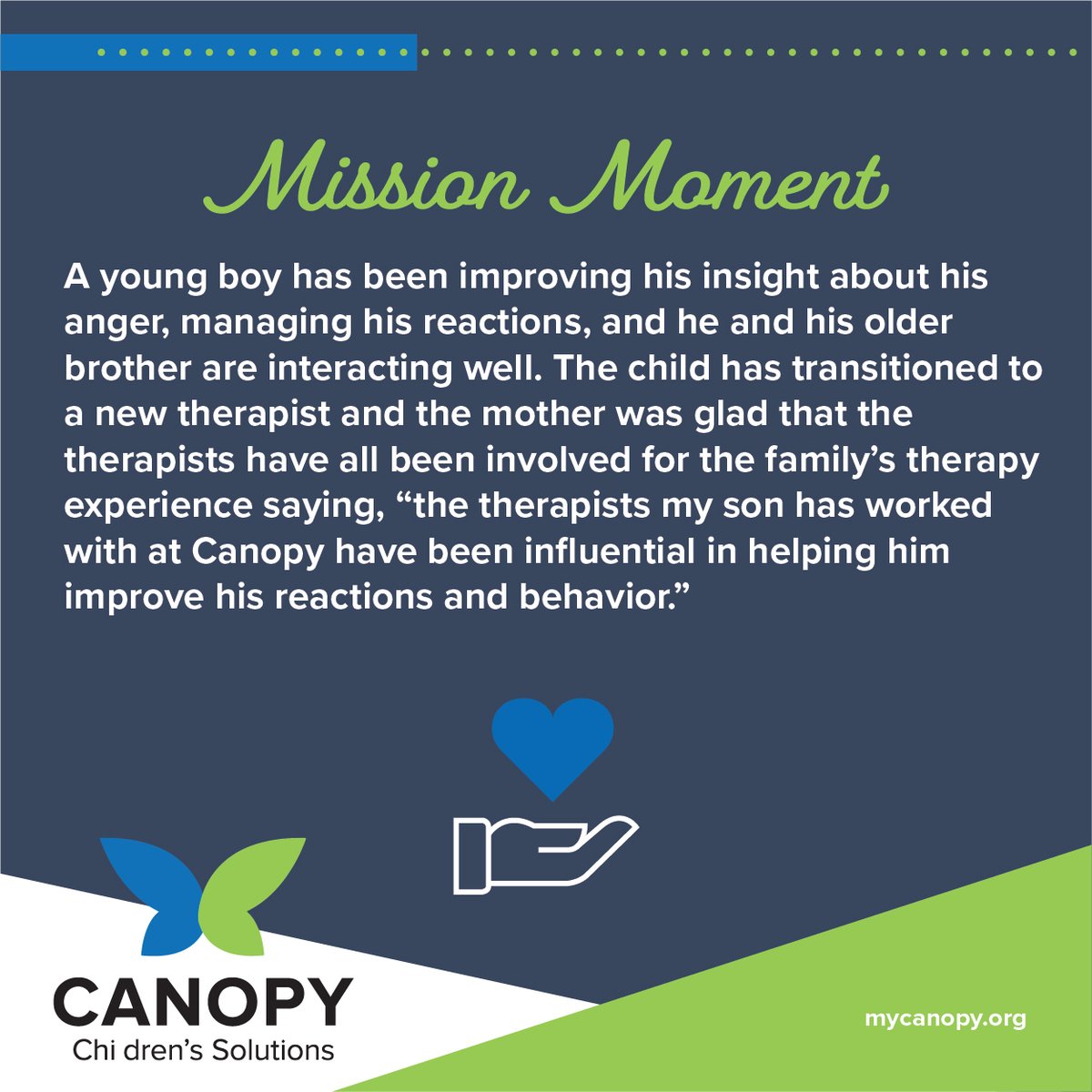 Mission Moment

A young boy has been improving his insight about his anger, managing his reactions, and he and his older brother are interacting well. The child has transitioned to a new therapist and the mother was glad that the therapists have all been involved for the family's therapy experience saying, "the therapists my son has worked with at Canopy have been influential in helping him improve his reactions and behavior."

CANOPY
Chi dren's Solutions

mycanopy.org